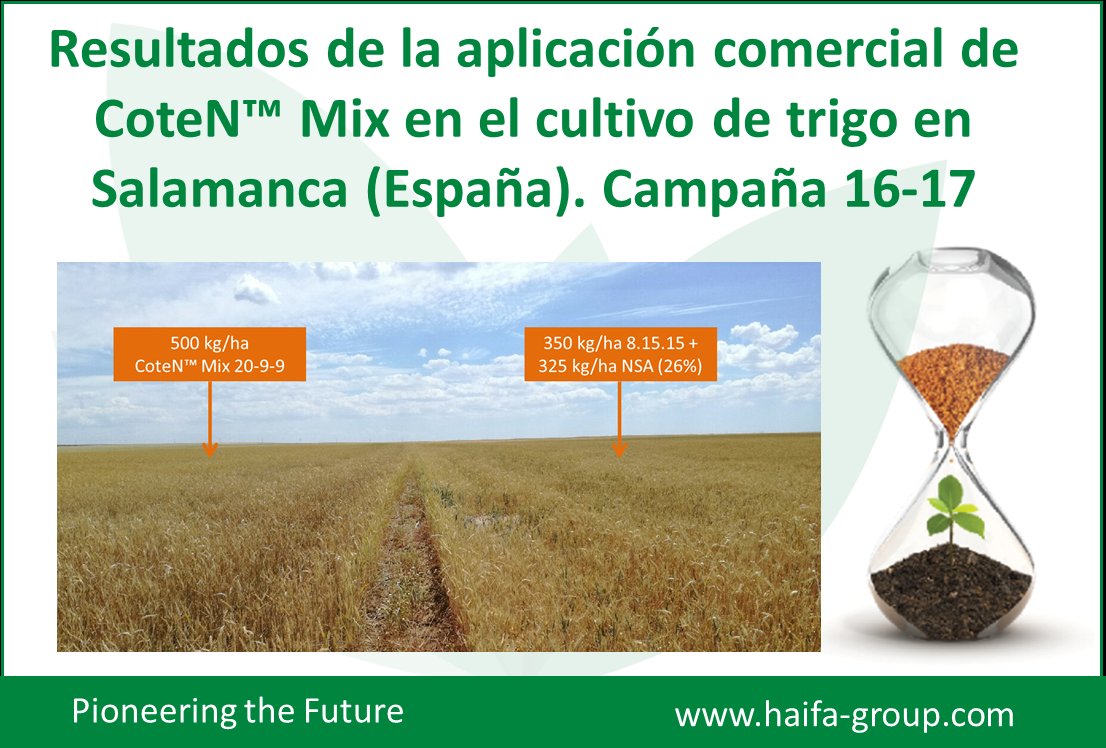 Resultados de la aplicación comercial de CoteN™ Mix en el cultivo de trigo en Salamanca (España). Campaña 16-17

500 kg/ha
CoteN™ Mix 20-9-9

350 kg/ha 8.15.15 +
325 kg/ha NSA (26%)

Pioneering the Future

www.haifa-group.com